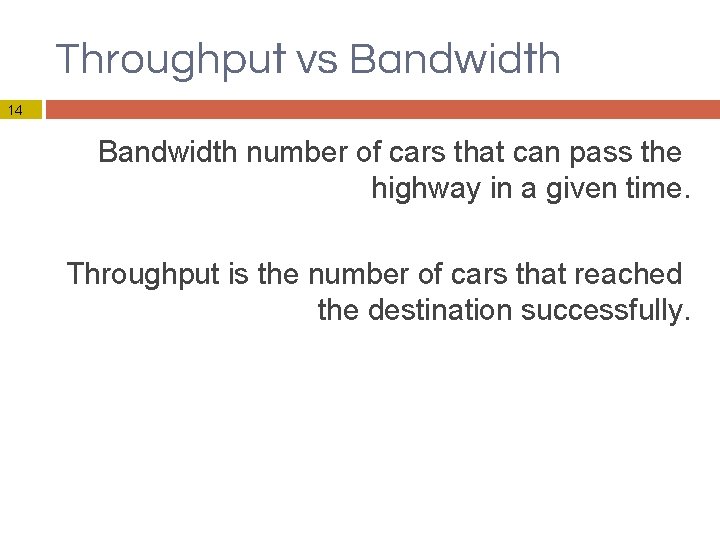 Throughput vs Bandwidth

14

Bandwidth number of cars that can pass the highway in a given time.

Throughput is the number of cars that reached the destination successfully.